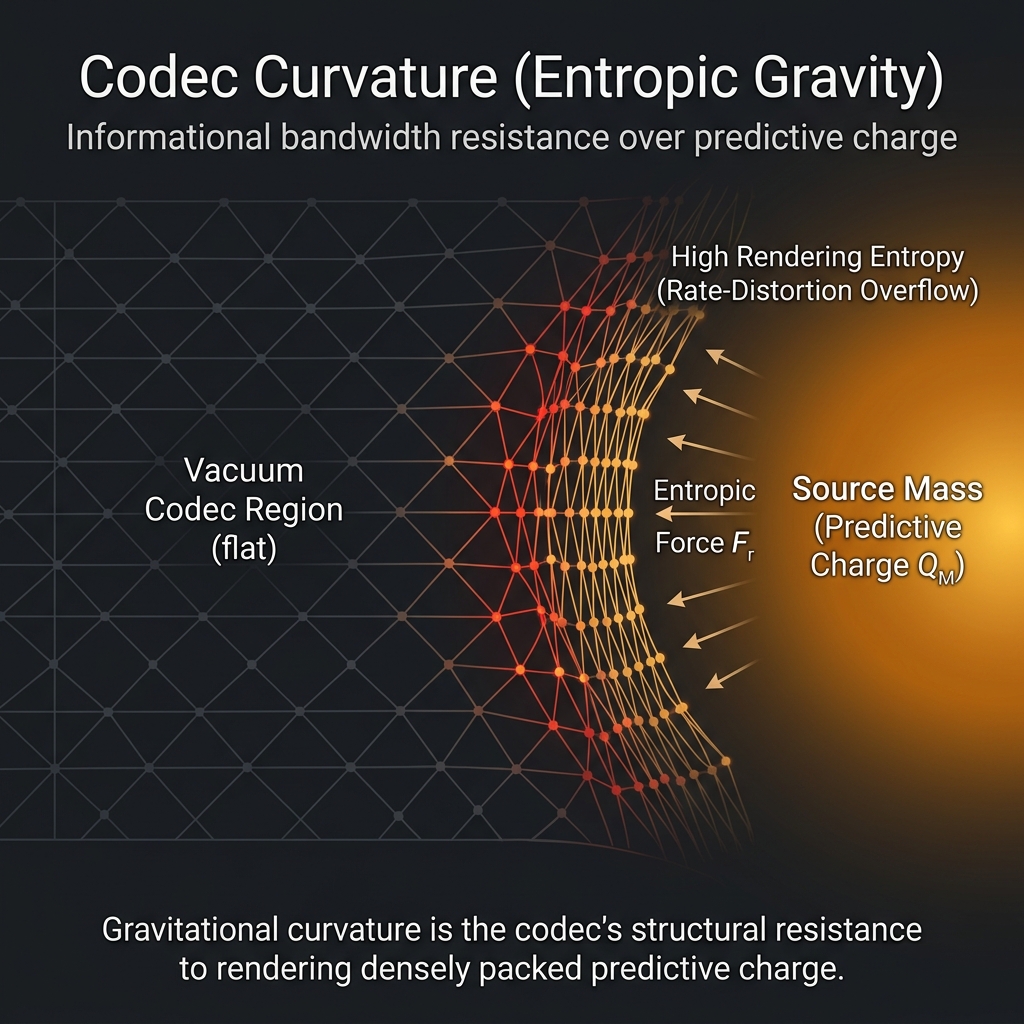 Codec Curvature (Entropic Gravity)
Informational bandwidth resistance over predictive charge

High Rendering Entropy
(Rate-Distortion Overflow)

Vacuum
Codec Region
(flat)

Entropic
Force $F_r$

Source Mass
(Predictive
Charge $Q_M$)

Gravitational curvature is the codec's structural resistance to rendering densely packed predictive charge.